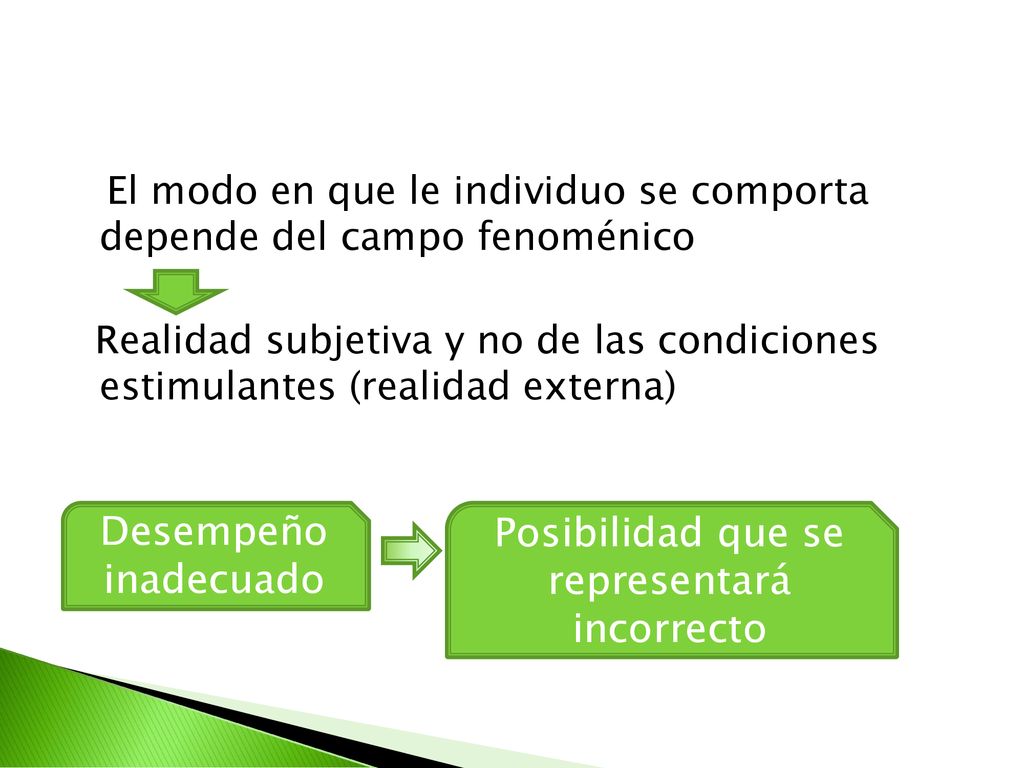 El modo en que le individuo se comporta depende del campo fenoménico

Realidad subjetiva y no de las condiciones estimulantes (realidad externa)

Desempeño inadecuado

Posibilidad que se representará incorrecto